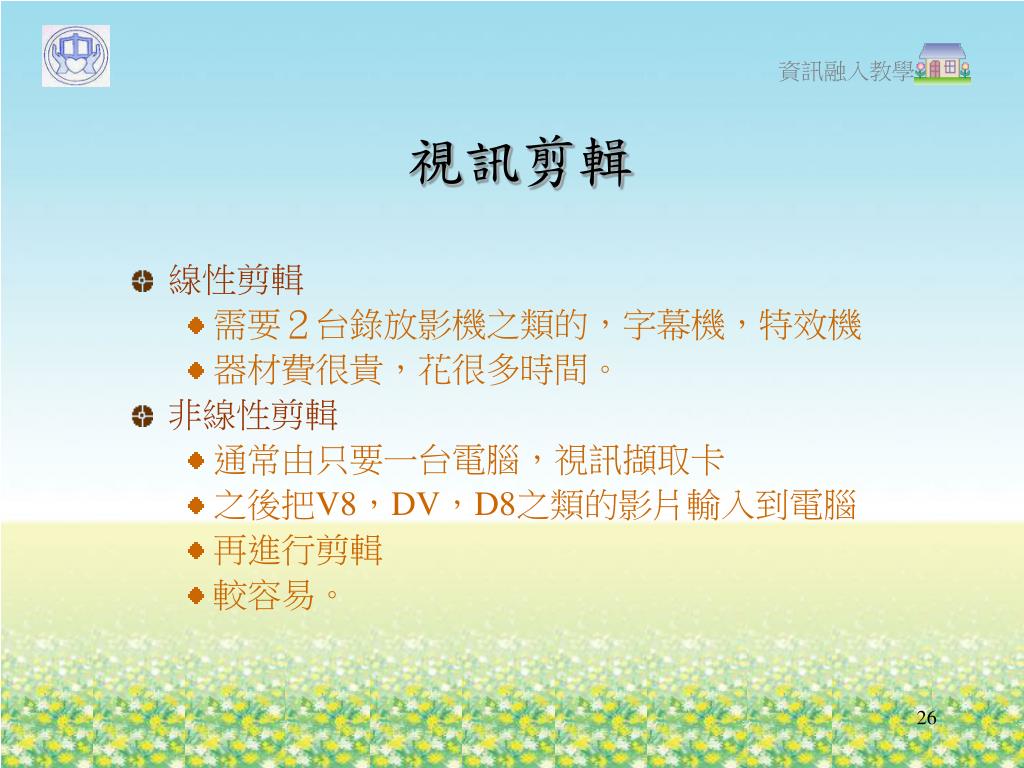 資訊融入教學

視訊剪輯

線性剪輯

需要２台錄放影機之類的，字幕機，特效機

器材費很貴，花很多時間。

非線性剪輯

通常由只要一台電腦，視訊擷取卡

之後把V8，DV，D8之類的影片輸入到電腦

再進行剪輯

較容易。

26